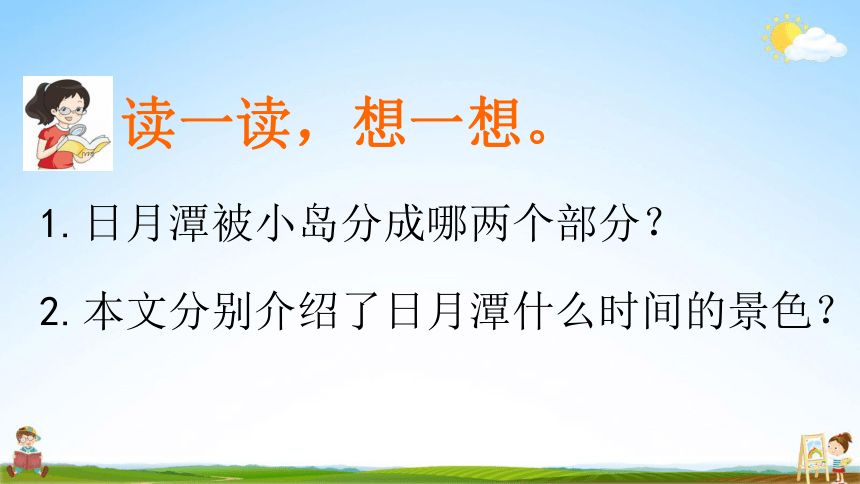 读一读，想一想。

1. 日月潭被小岛分成哪两个部分？

2. 本文分别介绍了日月潭什么时间的景色？